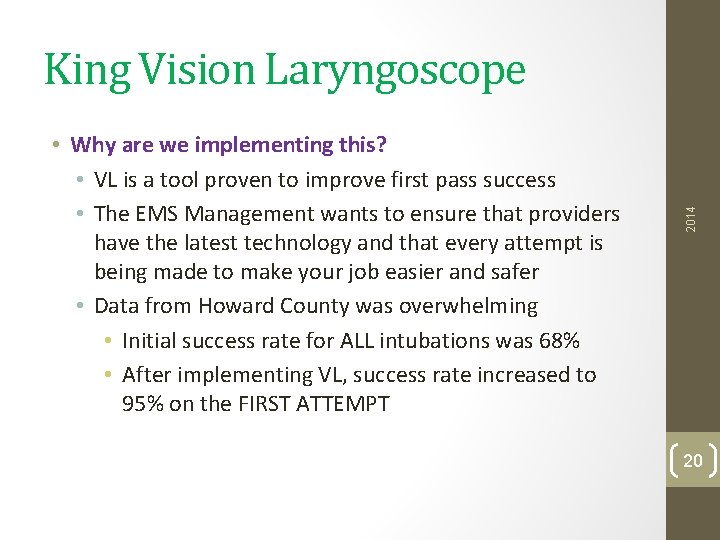 King Vision Laryngoscope

• Why are we implementing this?
• VL is a tool proven to improve first pass success
• The EMS Management wants to ensure that providers have the latest technology and that every attempt is being made to make your job easier and safer
• Data from Howard County was overwhelming
• Initial success rate for ALL intubations was 68%
• After implementing VL, success rate increased to 95% on the FIRST ATTEMPT

2014

20